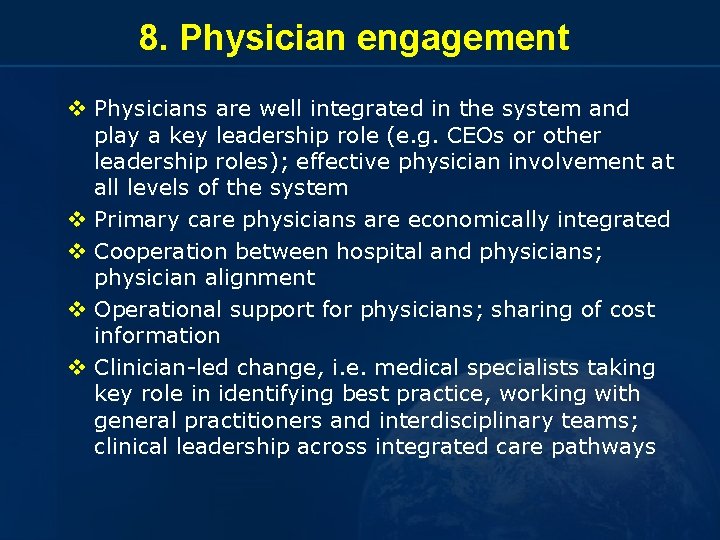 8. Physician engagement

❖ Physicians are well integrated in the system and play a key leadership role (e.g. CEOs or other leadership roles); effective physician involvement at all levels of the system

❖ Primary care physicians are economically integrated

❖ Cooperation between hospital and physicians; physician alignment

❖ Operational support for physicians; sharing of cost information

❖ Clinician-led change, i.e. medical specialists taking key role in identifying best practice, working with general practitioners and interdisciplinary teams; clinical leadership across integrated care pathways